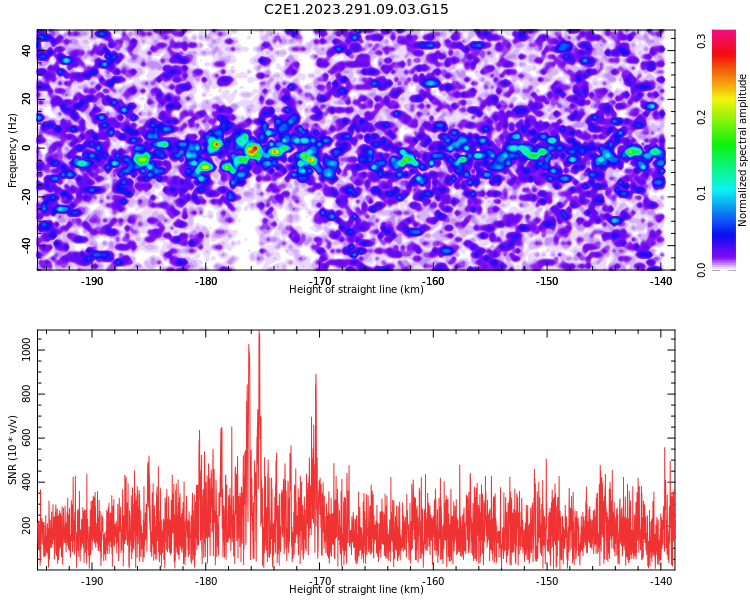 C2E1.2023.291.09.03.G15

Frequency (Hz)

40
20
0
-20
-40

-190 -180 -170 -160 -150 -140

Height of straight line (km)

Normalized spectral amplitude

0.0
0.1
0.2
0.3

SNR (10 * v/v)

1000
800
600
400
200

-190 -180 -170 -160 -150 -140

Height of straight line (km)